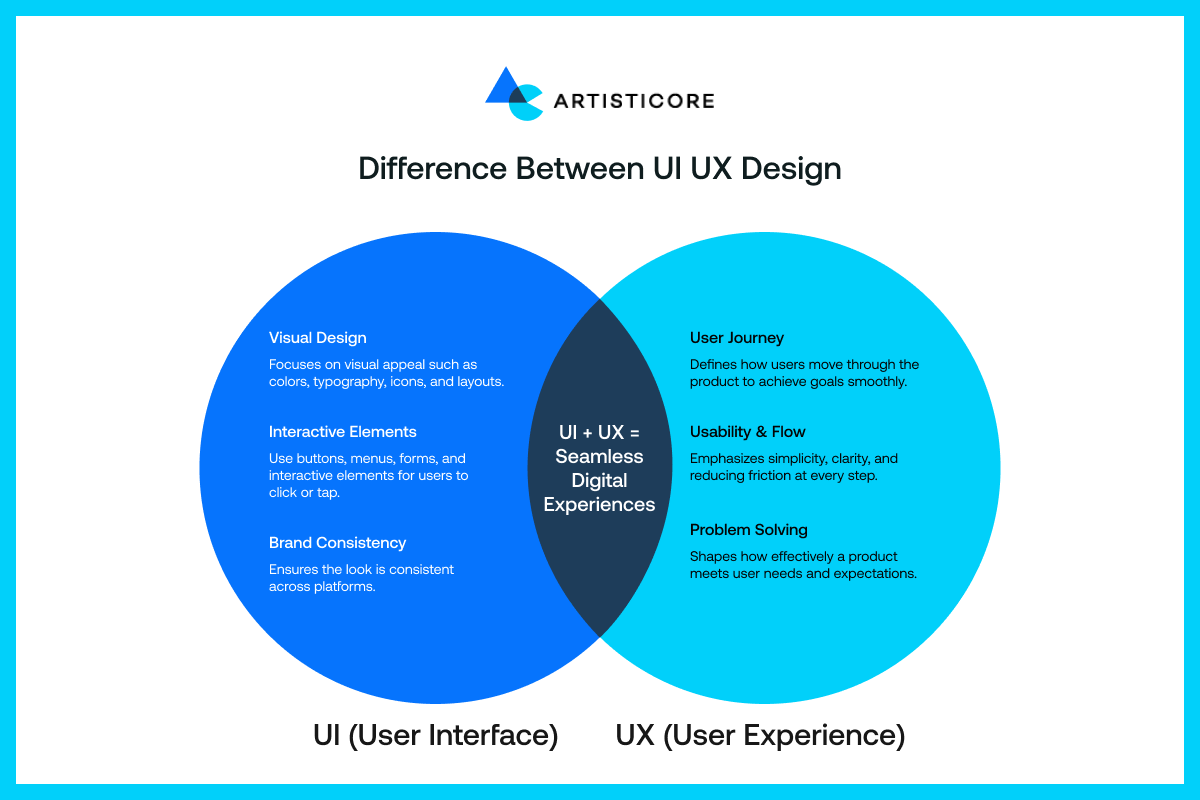 ARTISTICORE

Difference Between UI UX Design

Visual Design

Focuses on visual appeal such as colors, typography, icons, and layouts.

Interactive Elements

Use buttons, menus, forms, and interactive elements for users to click or tap.

Brand Consistency

Ensures the look is consistent across platforms.

UI + UX = Seamless Digital Experiences

User Journey

Defines how users move through the product to achieve goals smoothly.

Usability & Flow

Emphasizes simplicity, clarity, and reducing friction at every step.

Problem Solving

Shapes how effectively a product meets user needs and expectations.

UI (User Interface)

UX (User Experience)